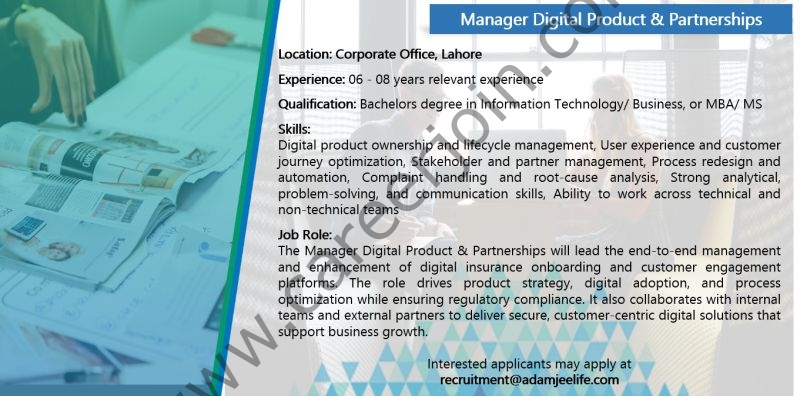 Manager Digital Product & Partnerships

Location: Corporate Office, Lahore

Experience: 06 - 08 years relevant experience

Qualification: Bachelors degree in Information Technology/ Business, or MBA/ MS

Skills:
Digital product ownership and lifecycle management, User experience and customer journey optimization, Stakeholder and partner management, Process redesign and automation, Complaint handling and root-cause analysis, Strong analytical, problem-solving, and communication skills, Ability to work across technical and non-technical teams

Job Role:
The Manager Digital Product & Partnerships will lead the end-to-end management and enhancement of digital insurance onboarding and customer engagement platforms. The role drives product strategy, digital adoption, and process optimization while ensuring regulatory compliance. It also collaborates with internal teams and external partners to deliver secure, customer-centric digital solutions that support business growth.

Interested applicants may apply at
recruitment@adamjeelife.com

www.careerjoin.com